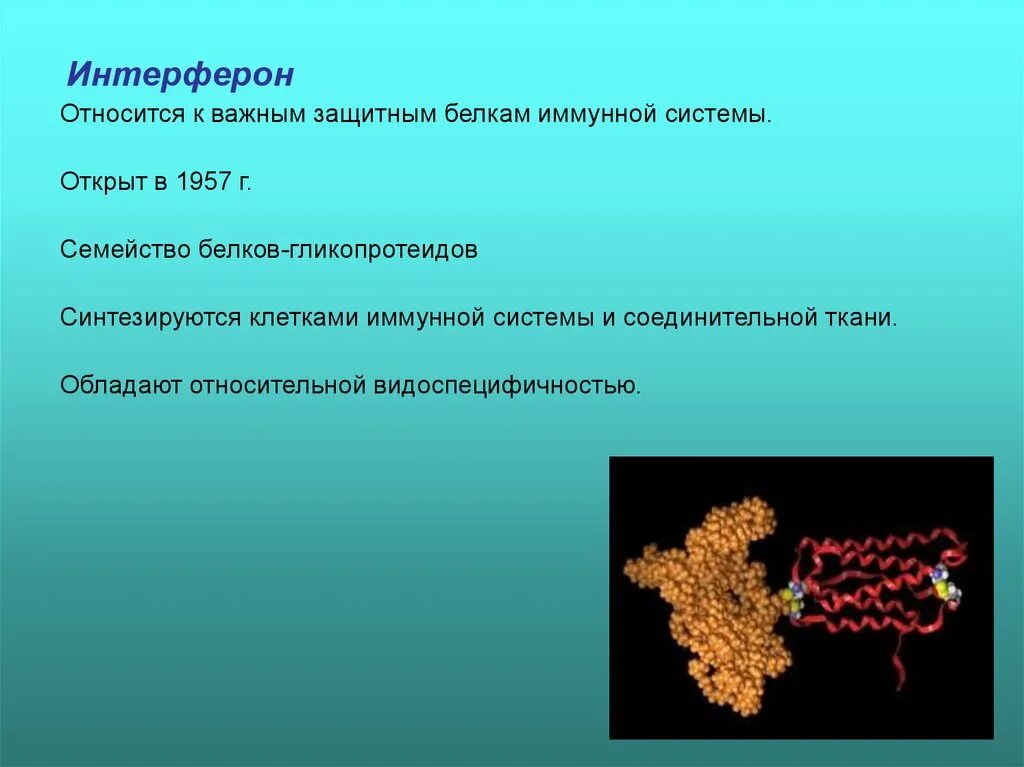 Интерферон

Относится к важным защитным белкам иммунной системы.

Открыт в 1957 г.

Семейство белков-гликопротеидов

Синтезируются клетками иммунной системы и соединительной ткани.

Обладают относительной видоспецифичностью.